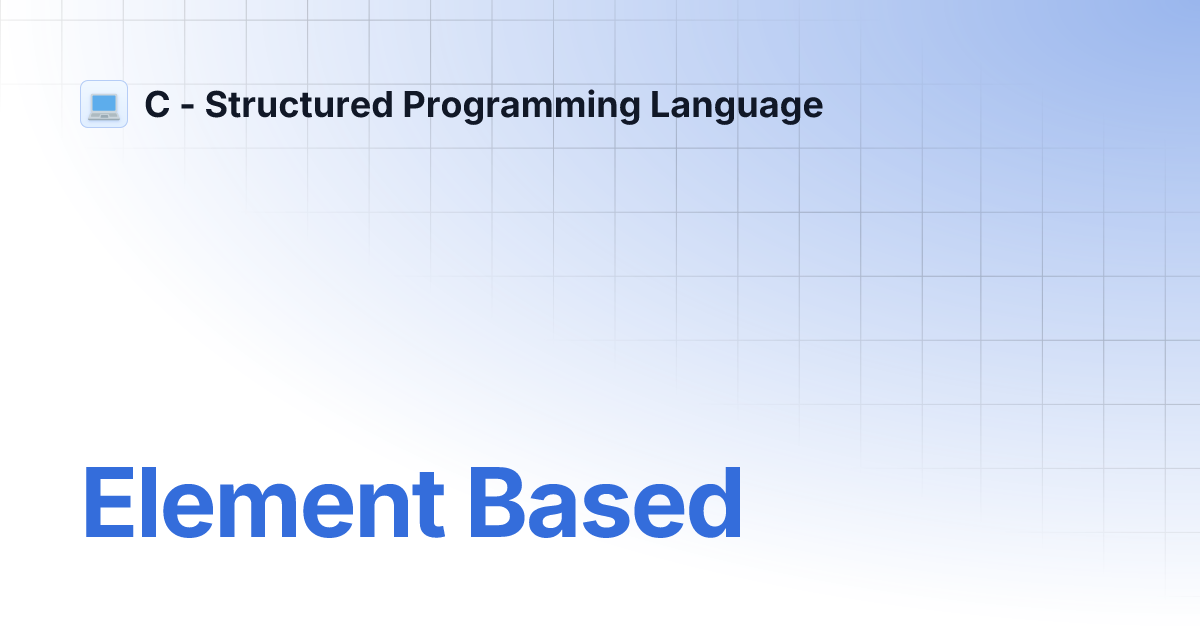 C - Structured Programming Language

Element Based